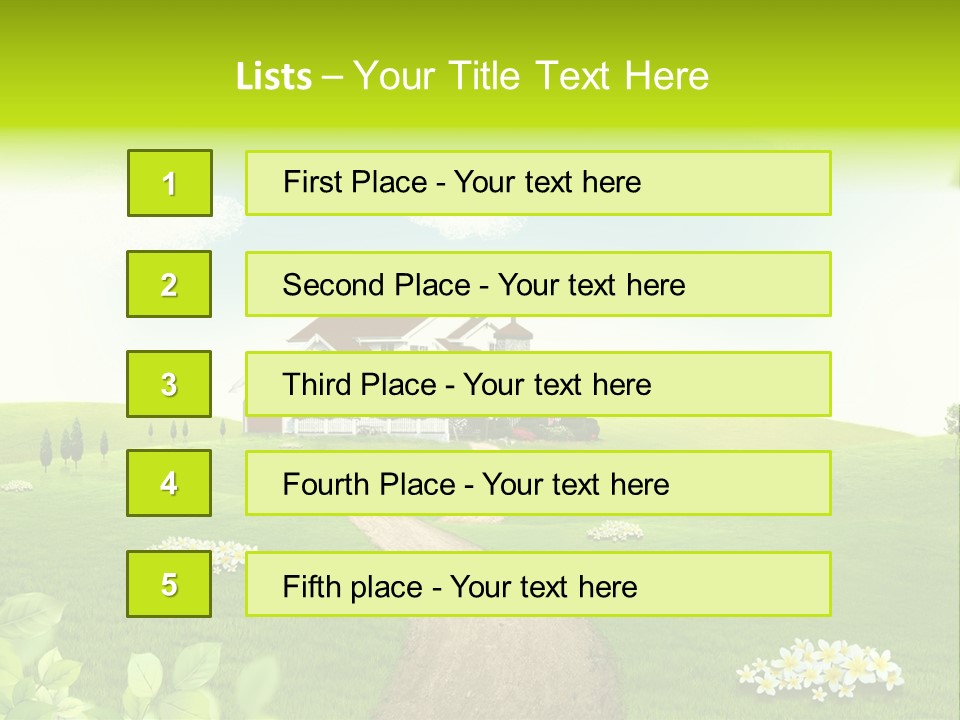 Lists – Your Title Text Here

1

First Place - Your text here

2

Second Place - Your text here

3

Third Place - Your text here

4

Fourth Place - Your text here

5

Fifth place - Your text here